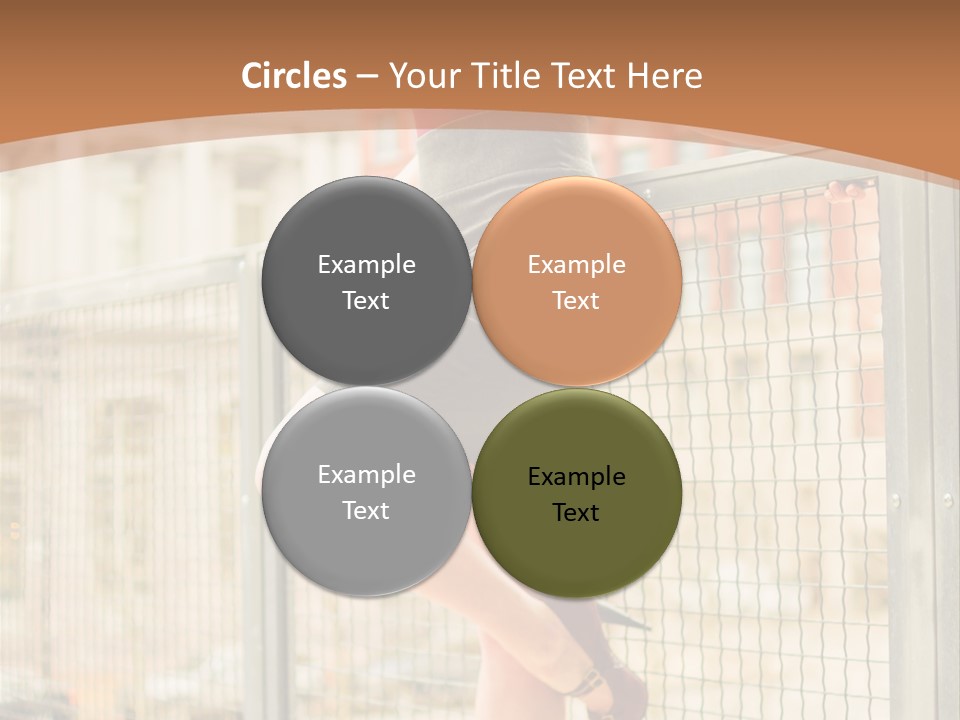 Circles – Your Title Text Here

Example Text

Example Text

Example Text

Example Text